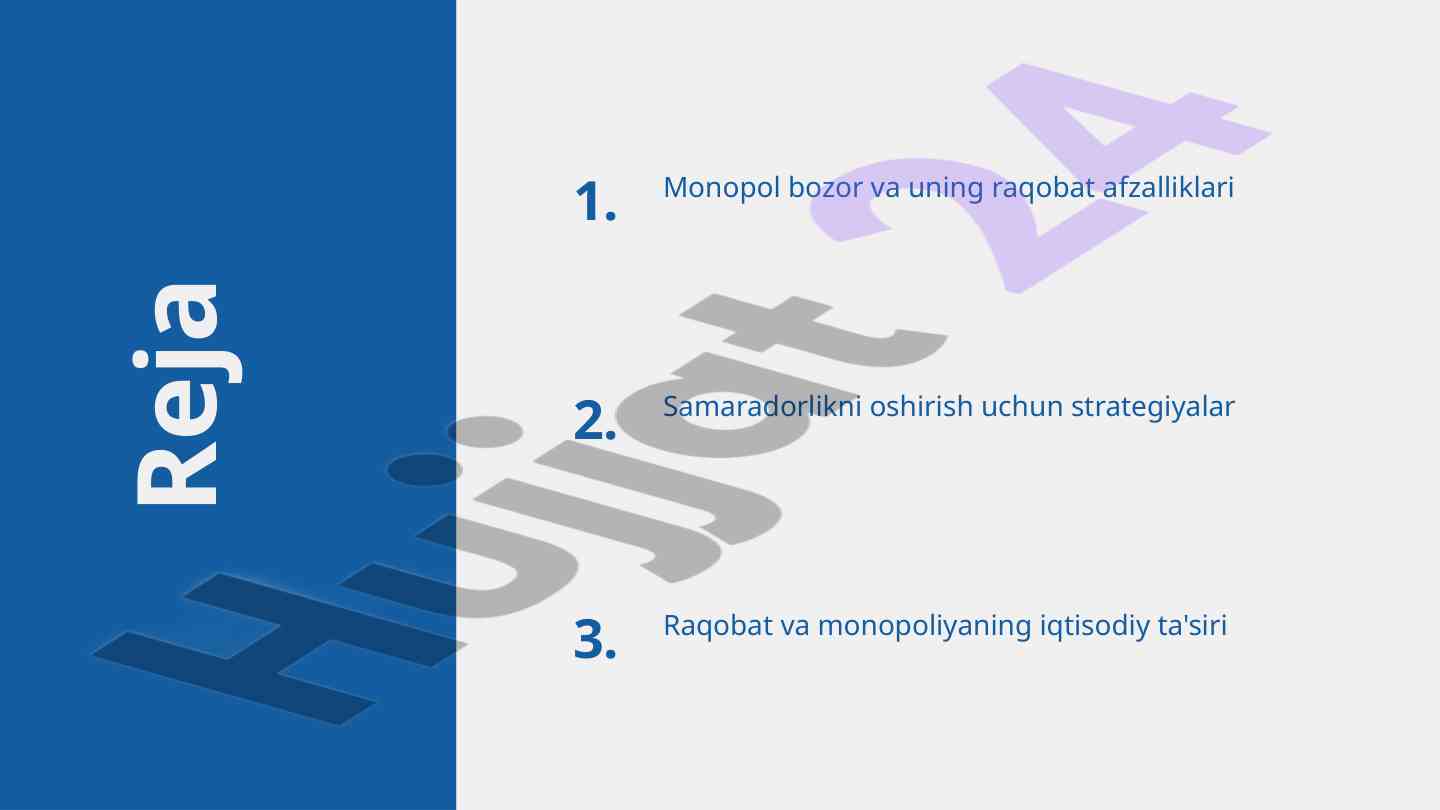 Reja

1. Monopol bozor va uning raqobat afzalliklari

2. Samaradorlikni oshirish uchun strategiyalar

3. Raqobat va monopoliyaning iqtisodiy ta'siri

Hujjat 24